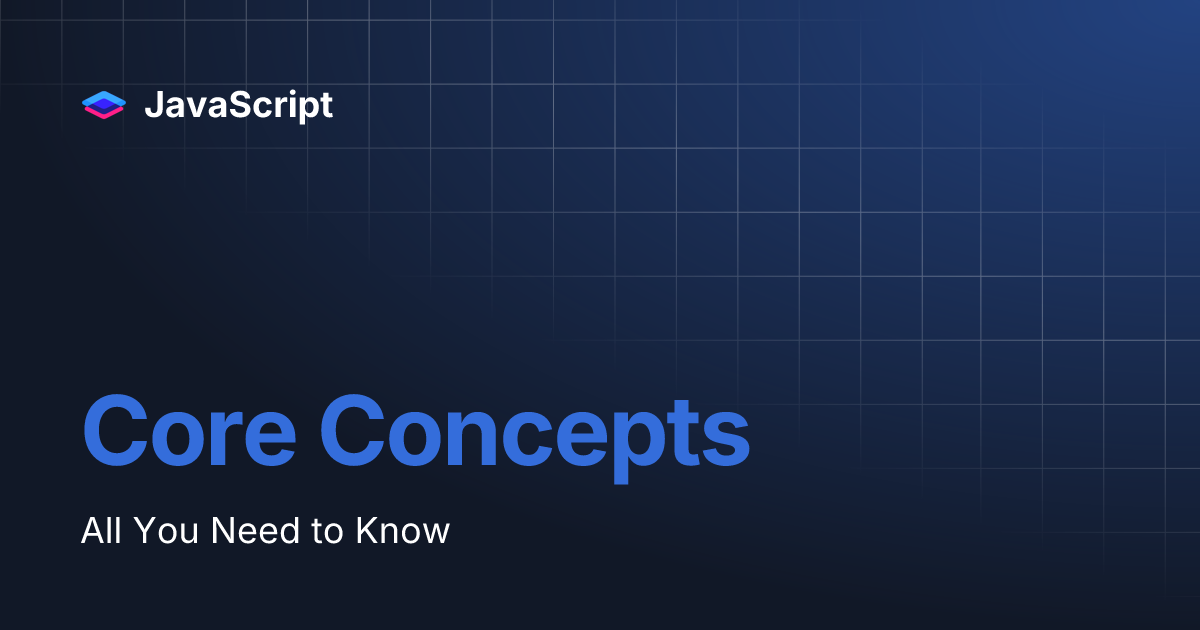 JavaScript

Core Concepts

All You Need to Know